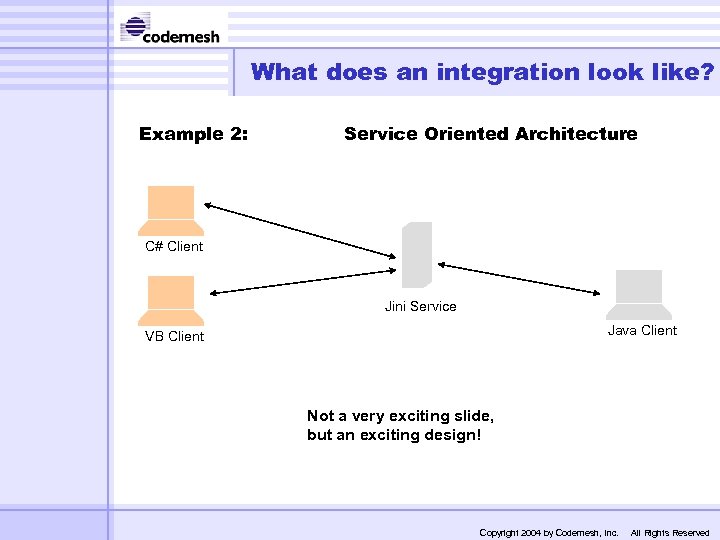 codemesh

What does an integration look like?

Example 2: Service Oriented Architecture

C# Client

VB Client

Jini Service

Java Client

Not a very exciting slide, but an exciting design!

Copyright 2004 by Codemesh, Inc. All Rights Reserved